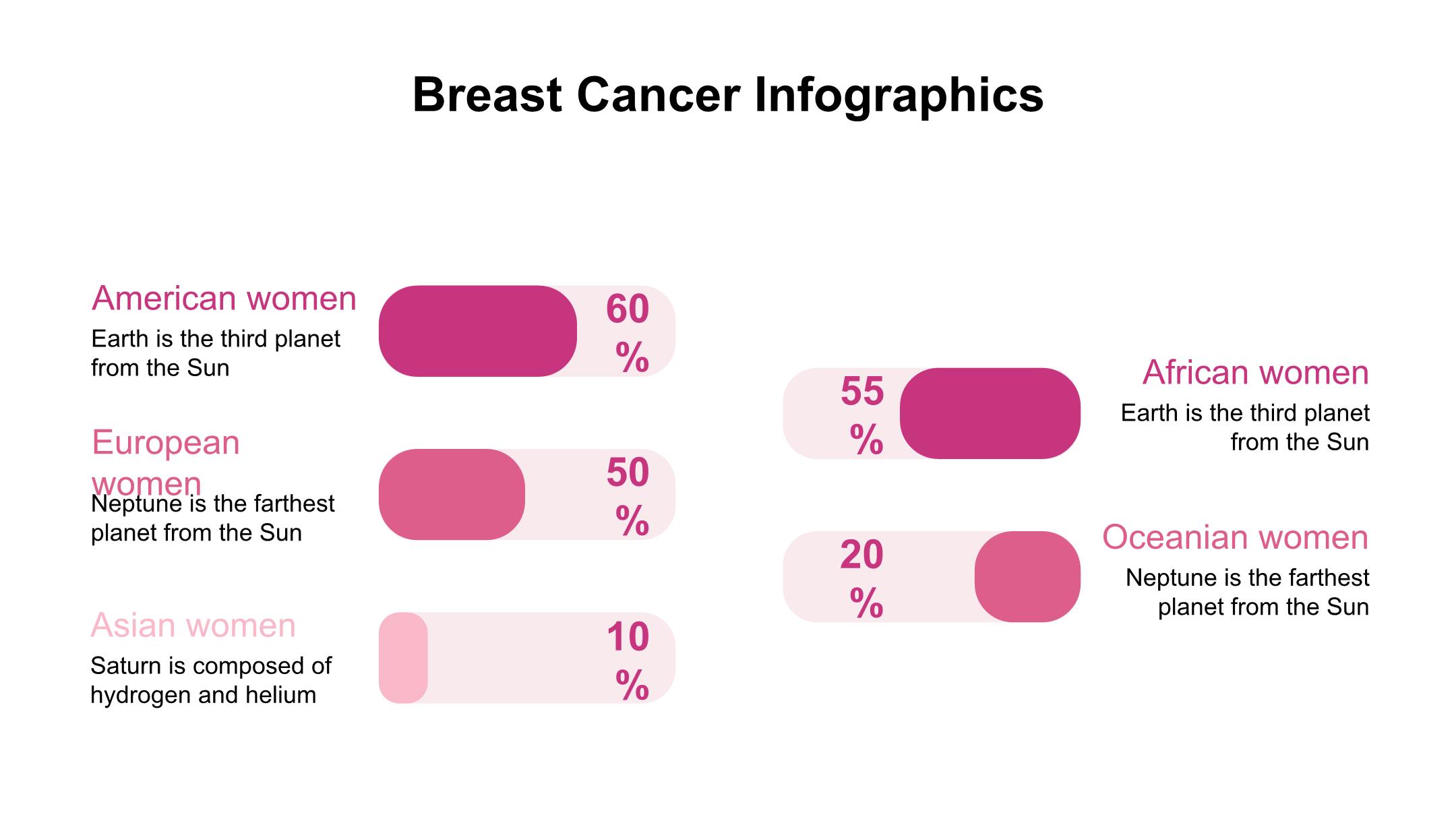 Breast Cancer Infographics

American women

Earth is the third planet from the Sun

60 %

European women

Neptune is the farthest planet from the Sun

50 %

Asian women

Saturn is composed of hydrogen and helium

10 %

55 %

African women

Earth is the third planet from the Sun

20 %

Oceanian women

Neptune is the farthest planet from the Sun